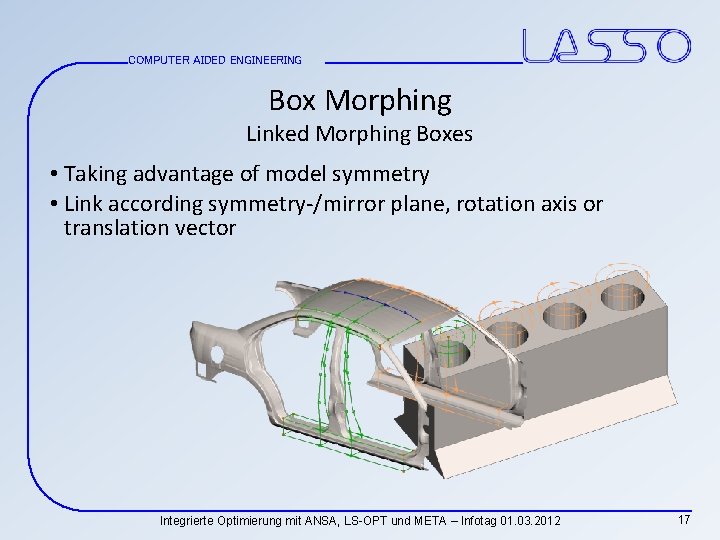 COMPUTER AIDED ENGINEERING

LASSO

Box Morphing

Linked Morphing Boxes

• Taking advantage of model symmetry
• Link according symmetry-/mirror plane, rotation axis or translation vector

Integrierte Optimierung mit ANSA, LS-OPT und META – Infotag 01.03.2012

17